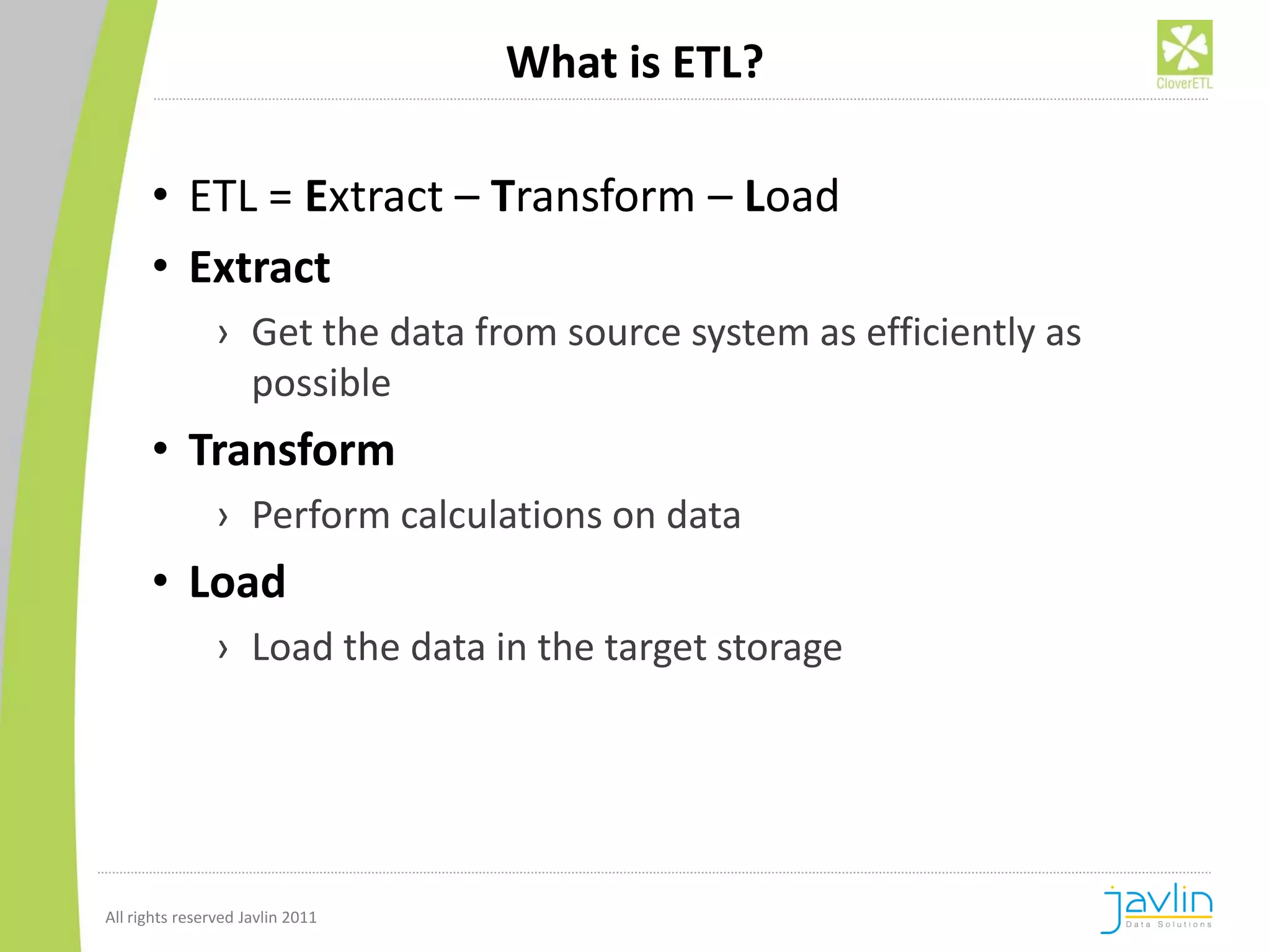 What is ETL?

CloverETL

• ETL = Extract – Transform – Load
• Extract
› Get the data from source system as efficiently as possible
• Transform
› Perform calculations on data
• Load
› Load the data in the target storage

All rights reserved Javlin 2011

javlin
Data Solutions